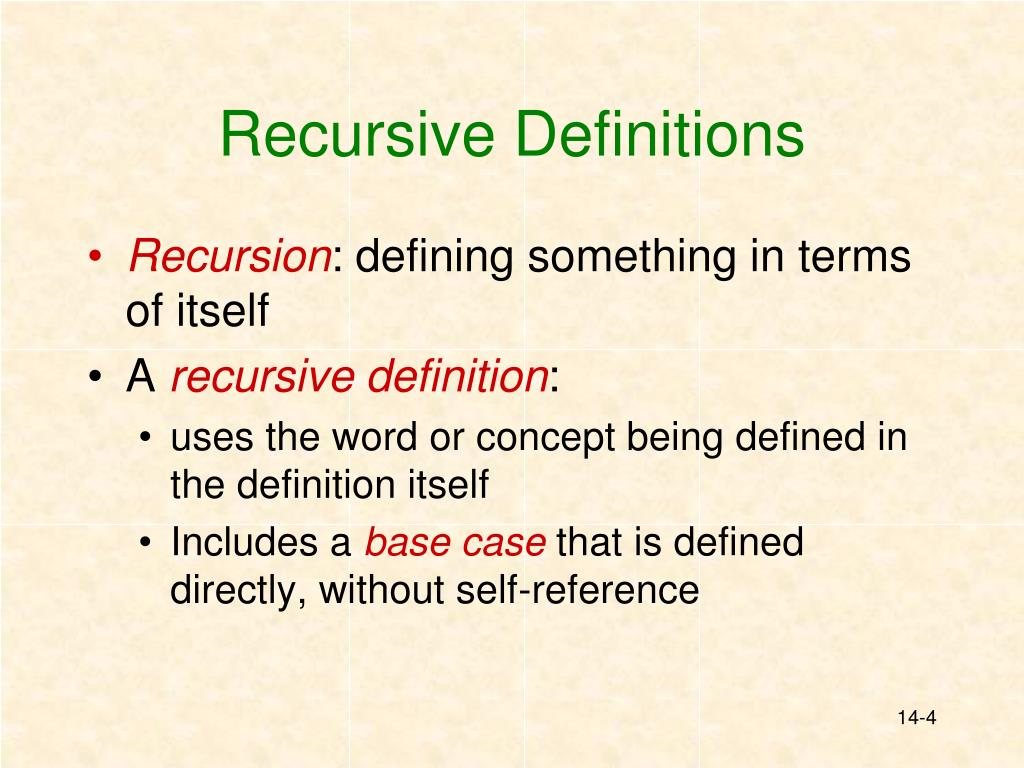 Recursive Definitions

• Recursion: defining something in terms of itself
• A recursive definition:
  • uses the word or concept being defined in the definition itself
  • Includes a base case that is defined directly, without self-reference

14-4